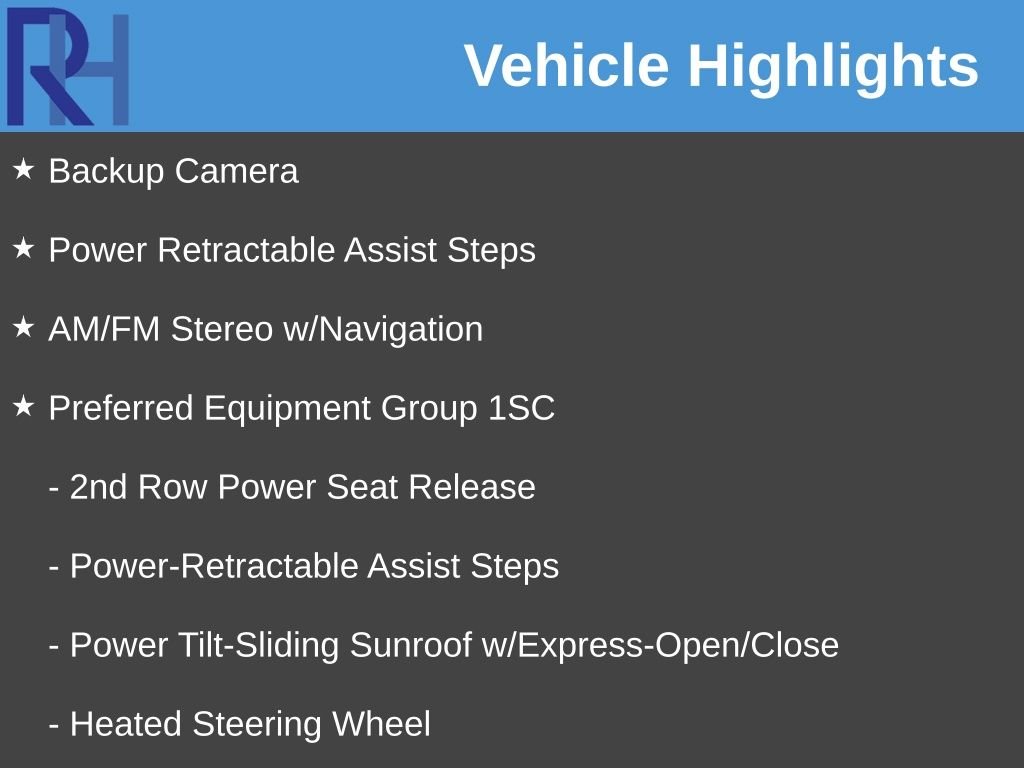 RH

Vehicle Highlights

★ Backup Camera

★ Power Retractable Assist Steps

★ AM/FM Stereo w/Navigation

★ Preferred Equipment Group 1SC

- 2nd Row Power Seat Release

- Power-Retractable Assist Steps

- Power Tilt-Sliding Sunroof w/Express-Open/Close

- Heated Steering Wheel